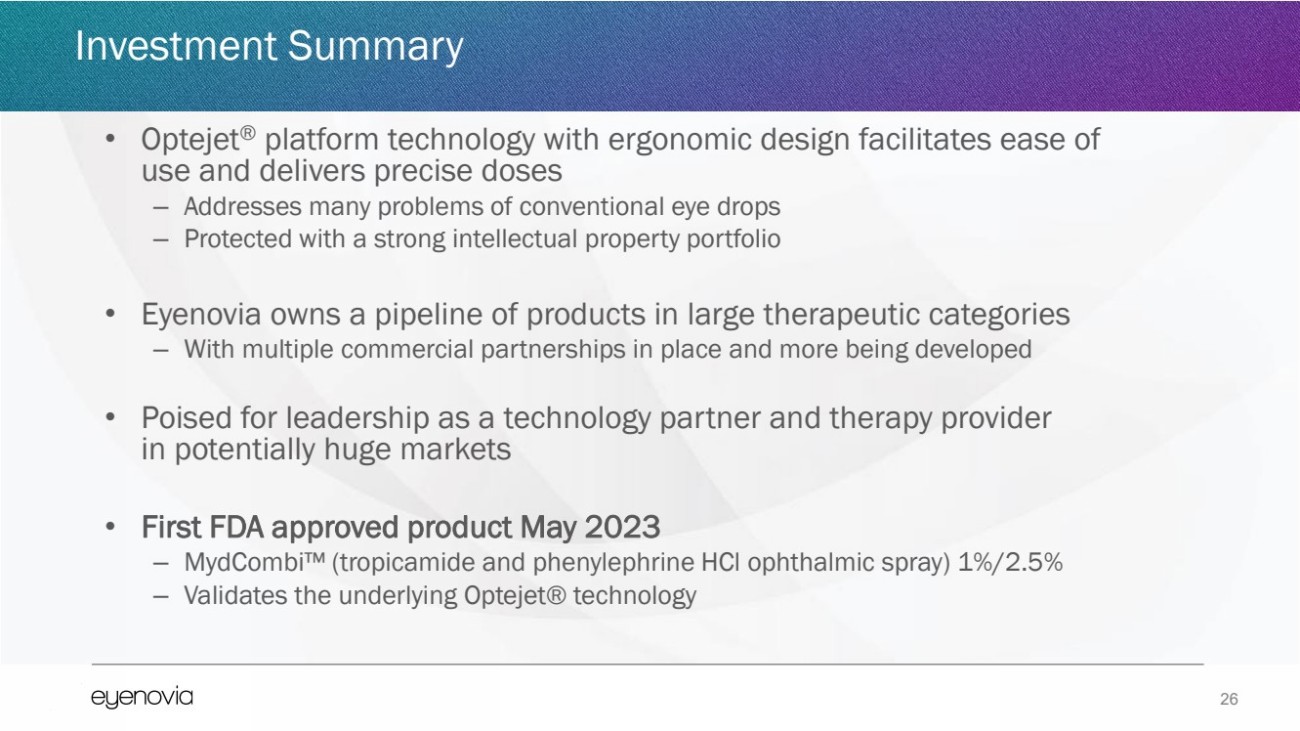 Investment Summary

• Optejet® platform technology with ergonomic design facilitates ease of use and delivers precise doses
– Addresses many problems of conventional eye drops
– Protected with a strong intellectual property portfolio

• Eyenovia owns a pipeline of products in large therapeutic categories
– With multiple commercial partnerships in place and more being developed

• Poised for leadership as a technology partner and therapy provider in potentially huge markets

• First FDA approved product May 2023
– MydCombi™ (tropicamide and phenylephrine HCl ophthalmic spray) 1%/2.5%
– Validates the underlying Optejet® technology

eyenovia

26